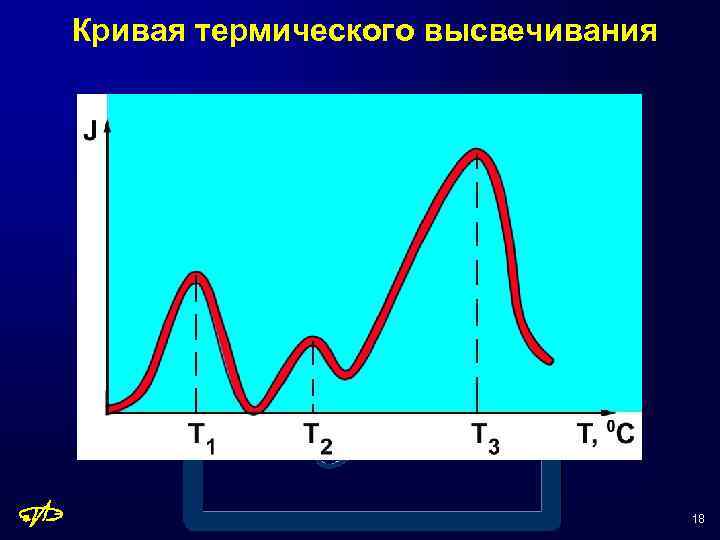 Кривая термического высвечивания

J

$T_1$

$T_2$

$T_3$

T, $^0$C

18